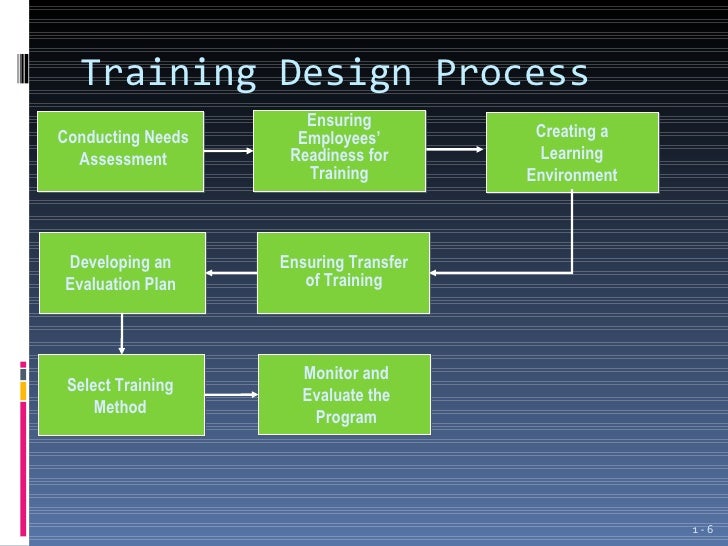 Training Design Process

Conducting Needs Assessment

Ensuring Employees' Readiness for Training

Creating a Learning Environment

Ensuring Transfer of Training

Developing an Evaluation Plan

Select Training Method

Monitor and Evaluate the Program

1 - 6